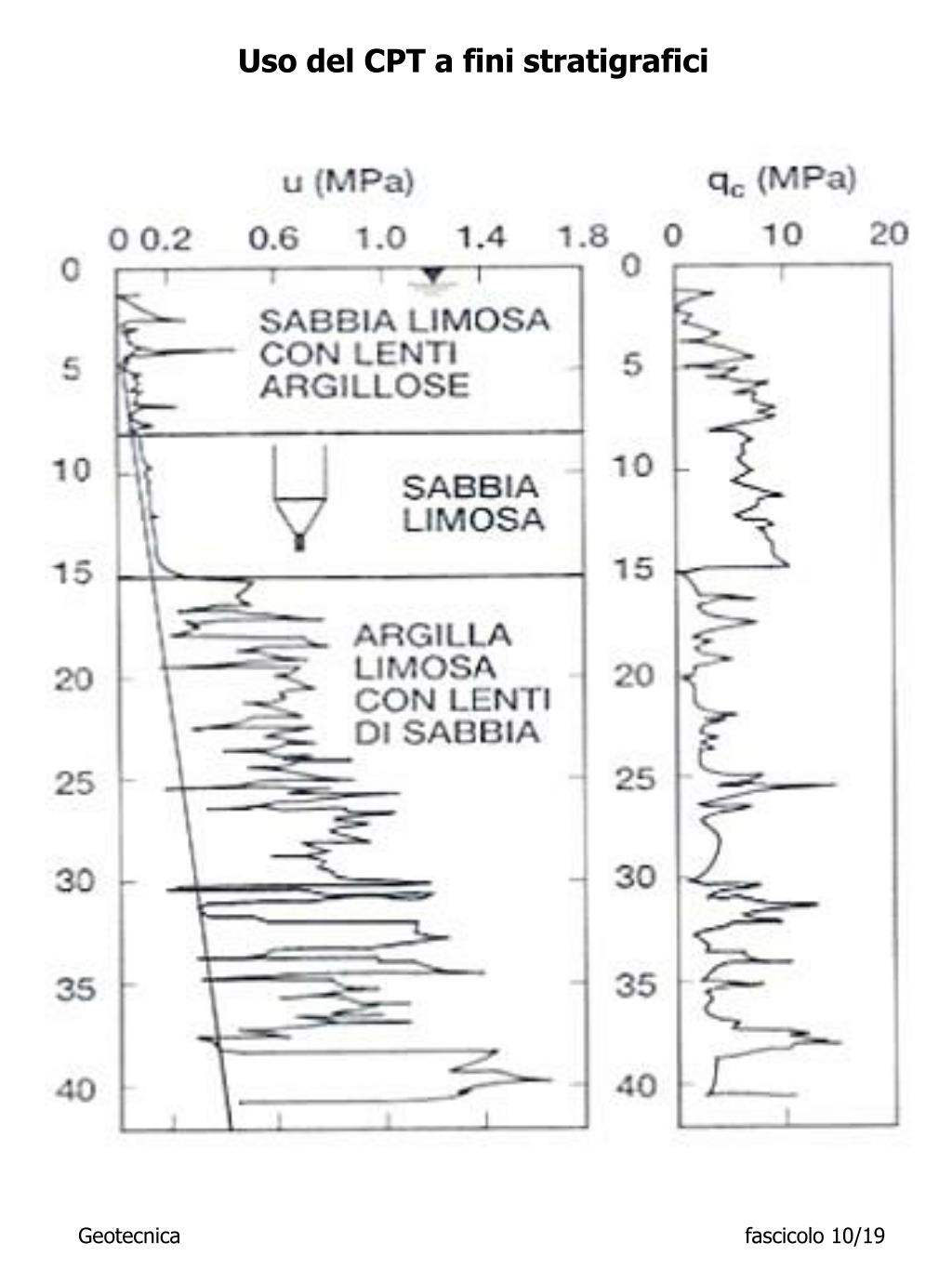 Uso del CPT a fini stratigrafici

u (MPa)

0 0.2 0.6 1.0 1.4 1.8

0
5
10
15
20
25
30
35
40

SABBIA LIMOSA CON LENTI ARGILLOSE

SABBIA LIMOSA

ARGILLA LIMOSA CON LENTI DI SABBIA

$q_c$ (MPa)

0 10 20

0
5
10
15
20
25
30
35
40

Geotecnica

fascicolo 10/19